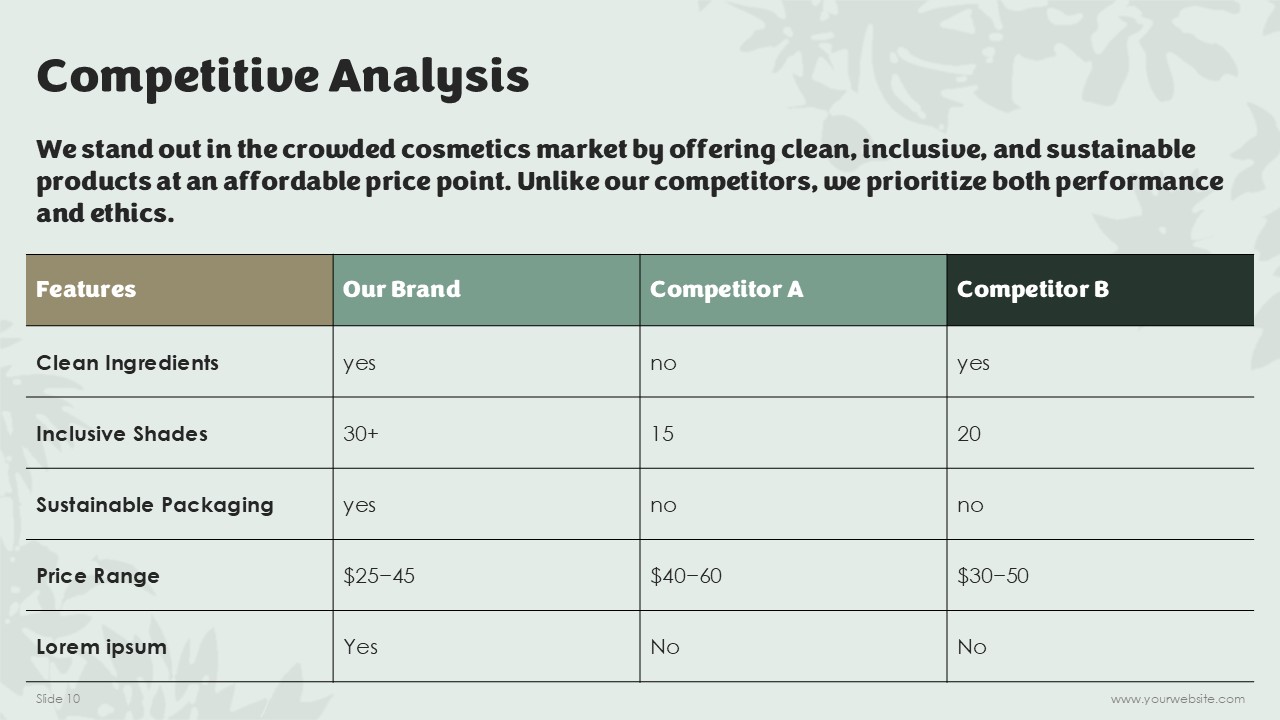 Competitive Analysis

We stand out in the crowded cosmetics market by offering clean, inclusive, and sustainable products at an affordable price point. Unlike our competitors, we prioritize both performance and ethics.

| Features | Our Brand | Competitor A | Competitor B |
|---|---|---|---|
| Clean Ingredients | yes | no | yes |
| Inclusive Shades | 30+ | 15 | 20 |
| Sustainable Packaging | yes | no | no |
| Price Range | \$25–45 | \$40–60 | \$30–50 |
| Lorem ipsum | Yes | No | No |

Slide 10

www.yourwebsite.com